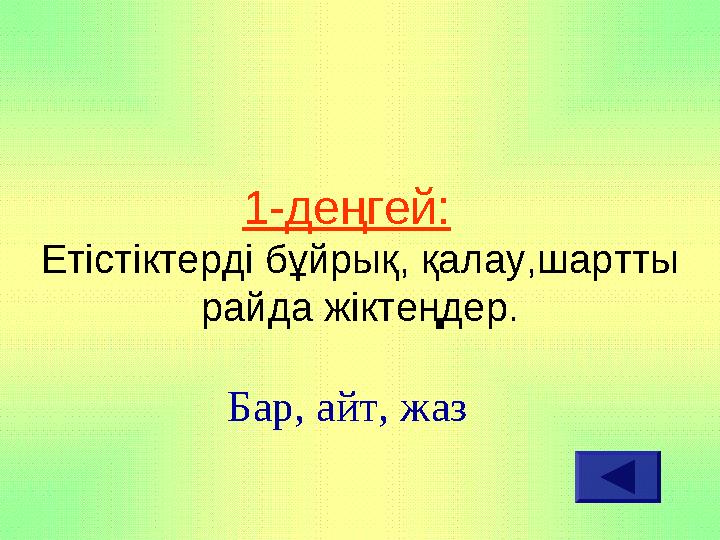 1-деңгей:
Етістіктерді бұйрық, қалау,шартты райда жіктеңдер.

Бар, айт, жаз